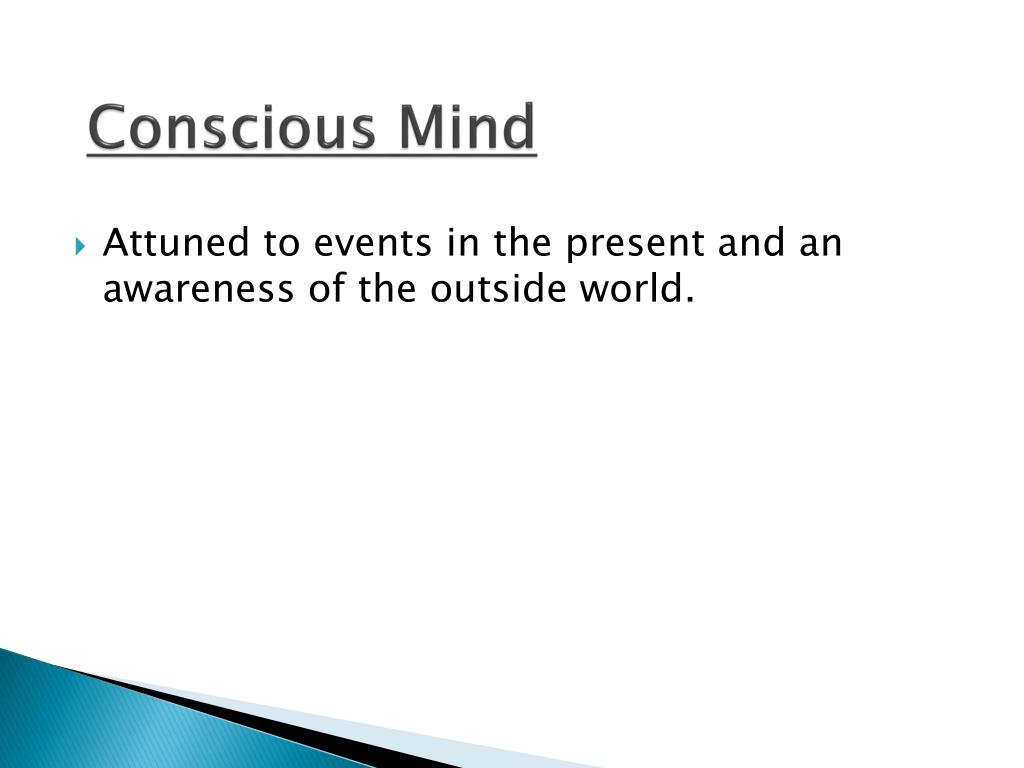 Conscious Mind

Attuned to events in the present and an awareness of the outside world.